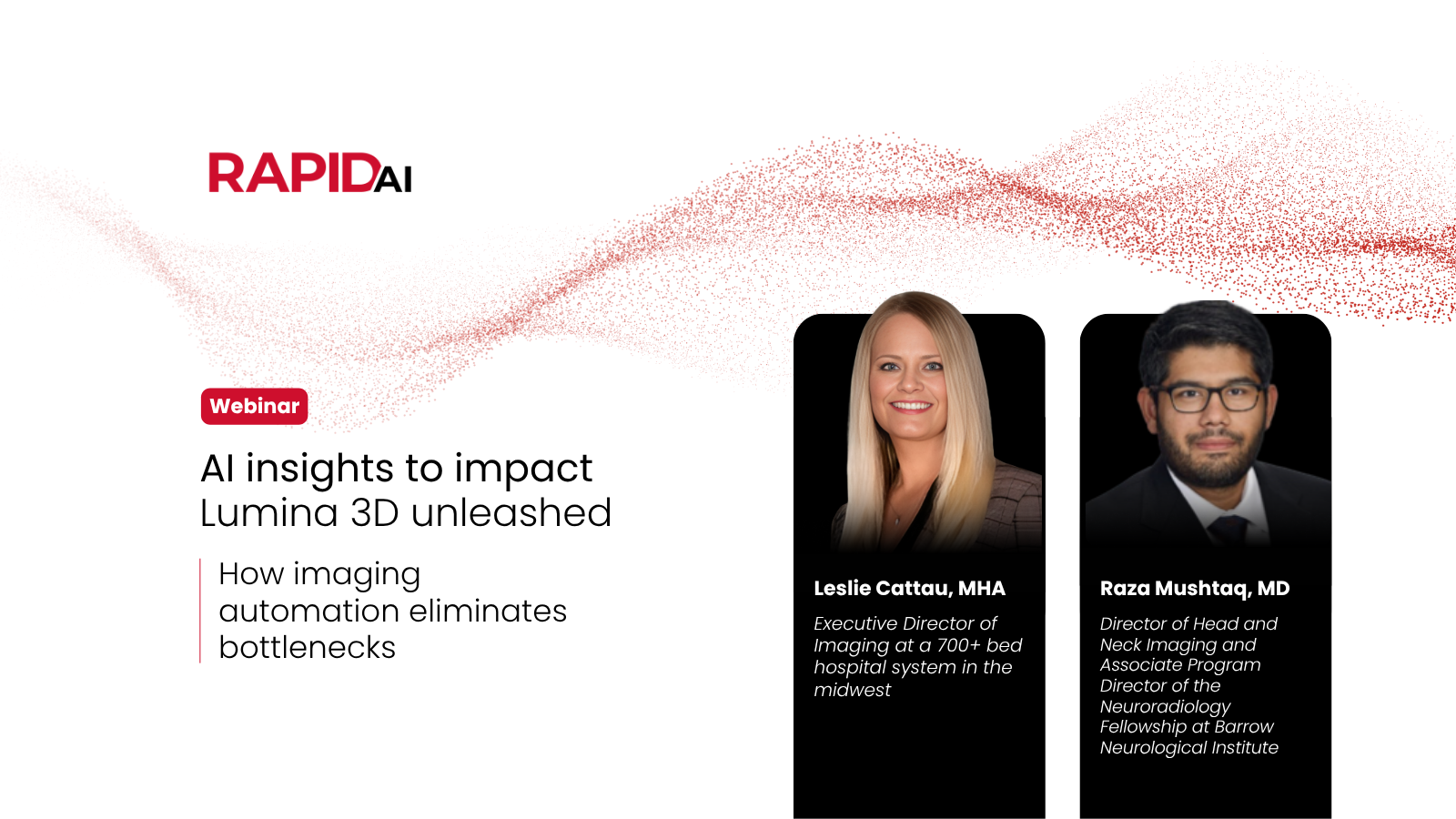 RAPIDAI

Webinar

AI insights to impact
Lumina 3D unleashed

How imaging automation eliminates bottlenecks

Leslie Cattau, MHA

Executive Director of Imaging at a 700+ bed hospital system in the midwest

Raza Mushtaq, MD

Director of Head and Neck Imaging and Associate Program Director of the Neuroradiology Fellowship at Barrow Neurological Institute